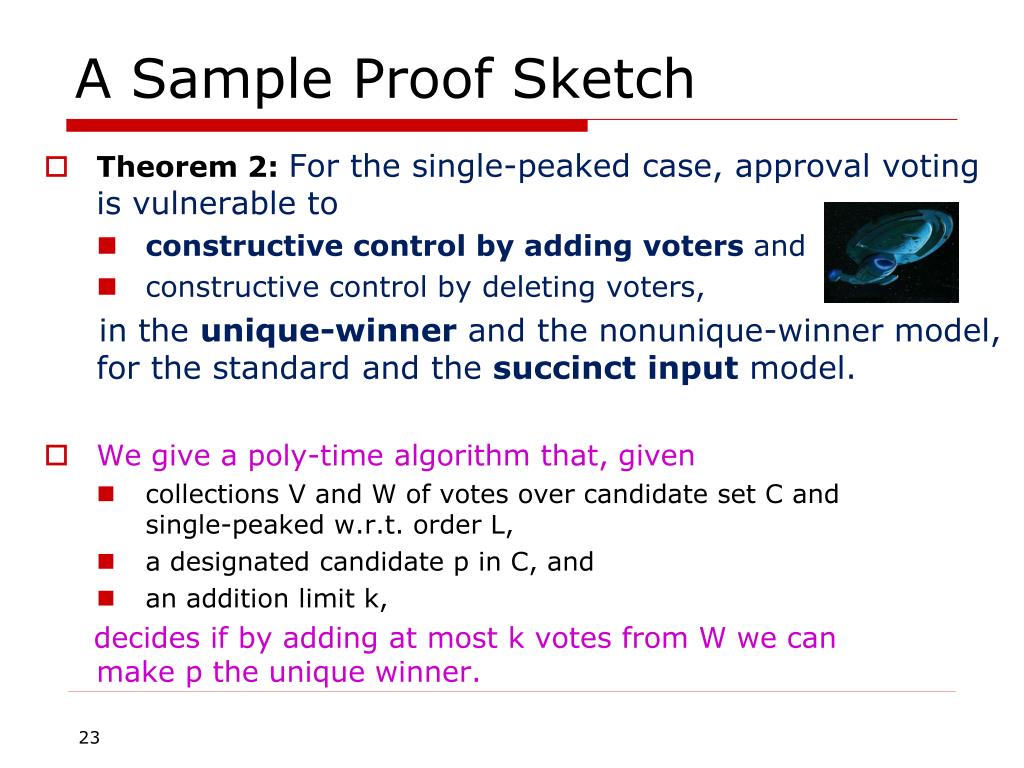 A Sample Proof Sketch

Theorem 2: For the single-peaked case, approval voting is vulnerable to

constructive control by adding voters and

constructive control by deleting voters,

in the unique-winner and the nonunique-winner model, for the standard and the succinct input model.

We give a poly-time algorithm that, given

collections V and W of votes over candidate set C and single-peaked w.r.t. order L,

a designated candidate p in C, and

an addition limit k,

decides if by adding at most k votes from W we can make p the unique winner.

23